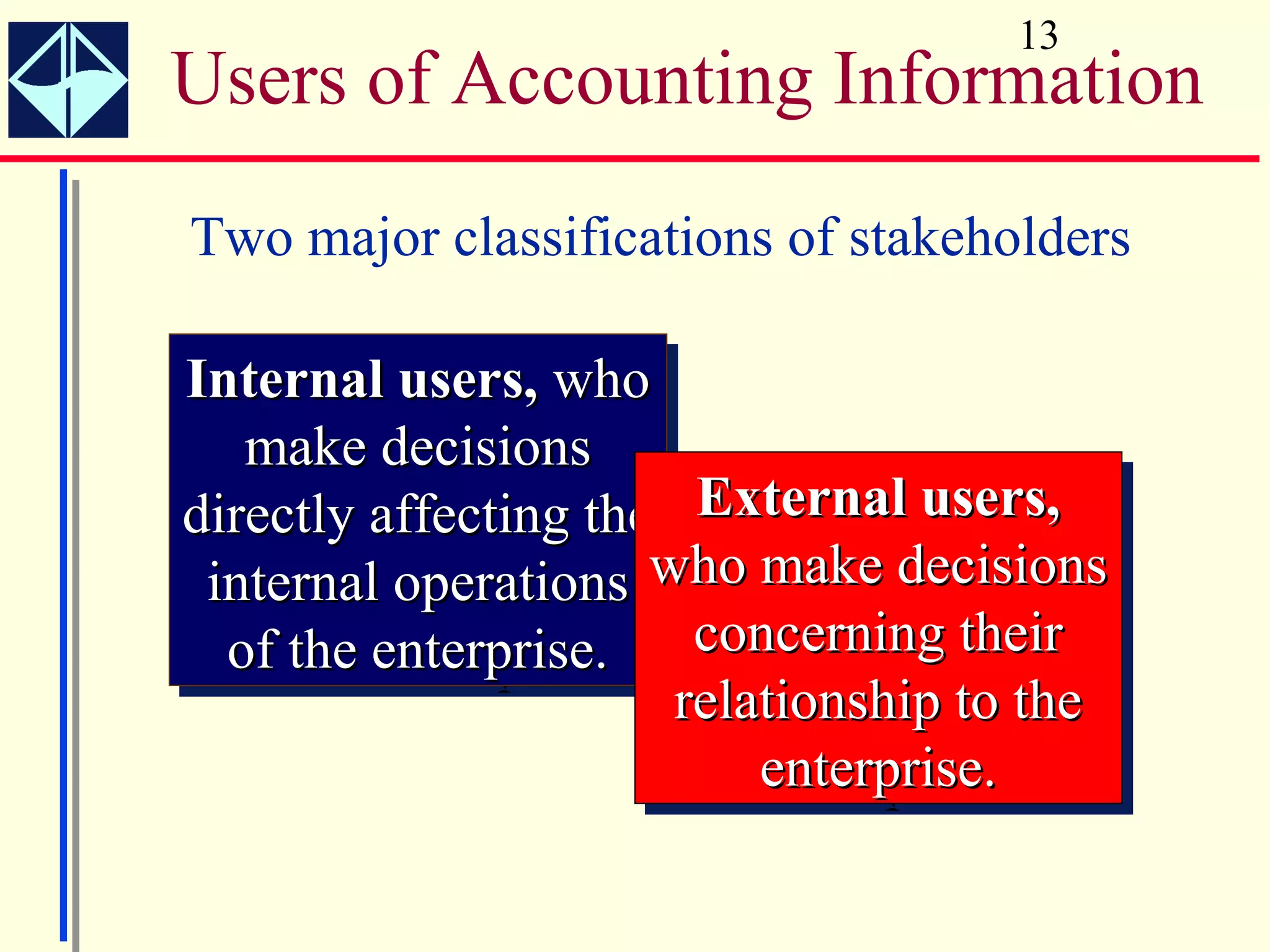 13

Users of Accounting Information

Two major classifications of stakeholders

Internal users, who make decisions directly affecting the internal operations of the enterprise.

External users, who make decisions concerning their relationship to the enterprise.